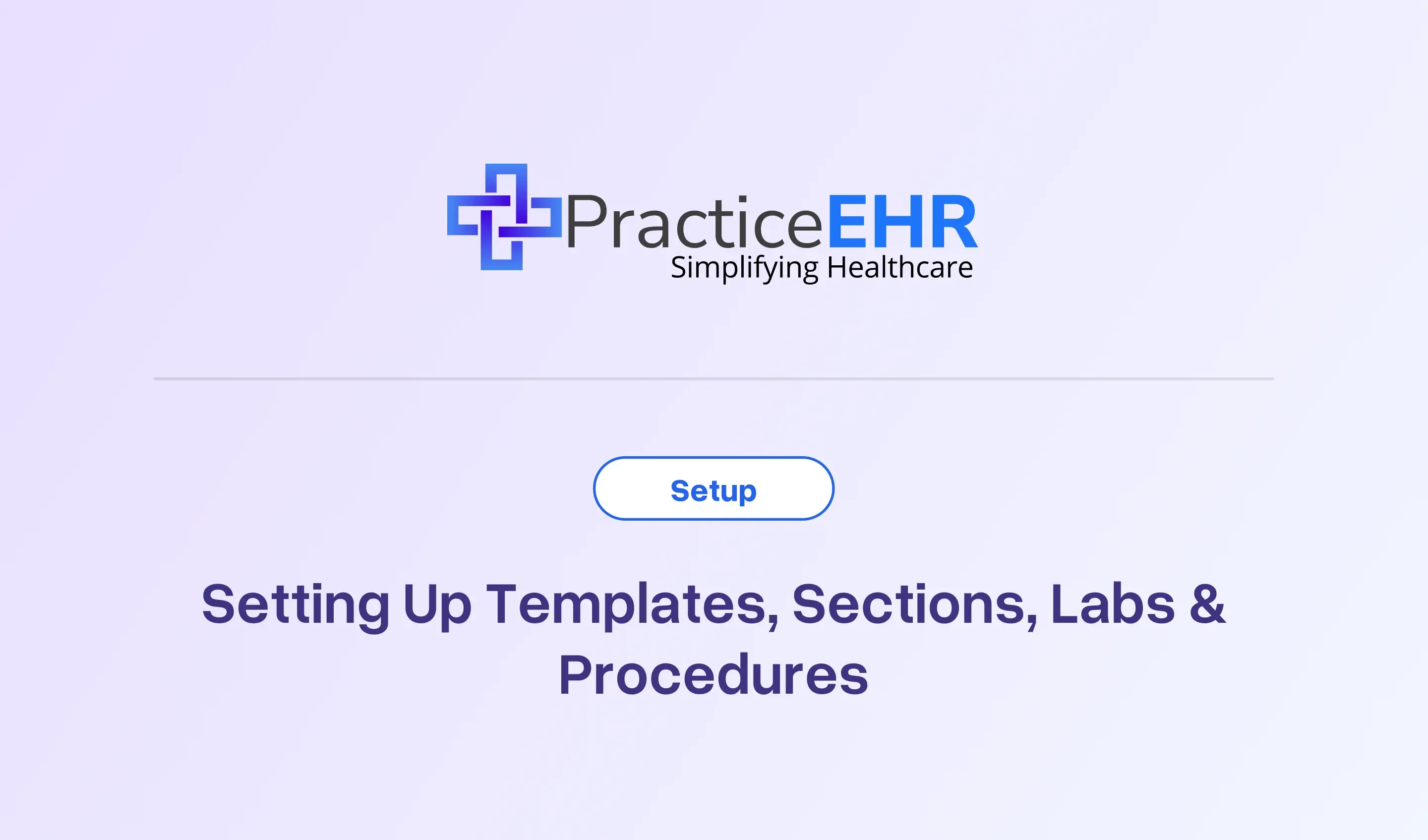 PracticeEHR
Simplifying Healthcare

Setup

Setting Up Templates, Sections, Labs & Procedures